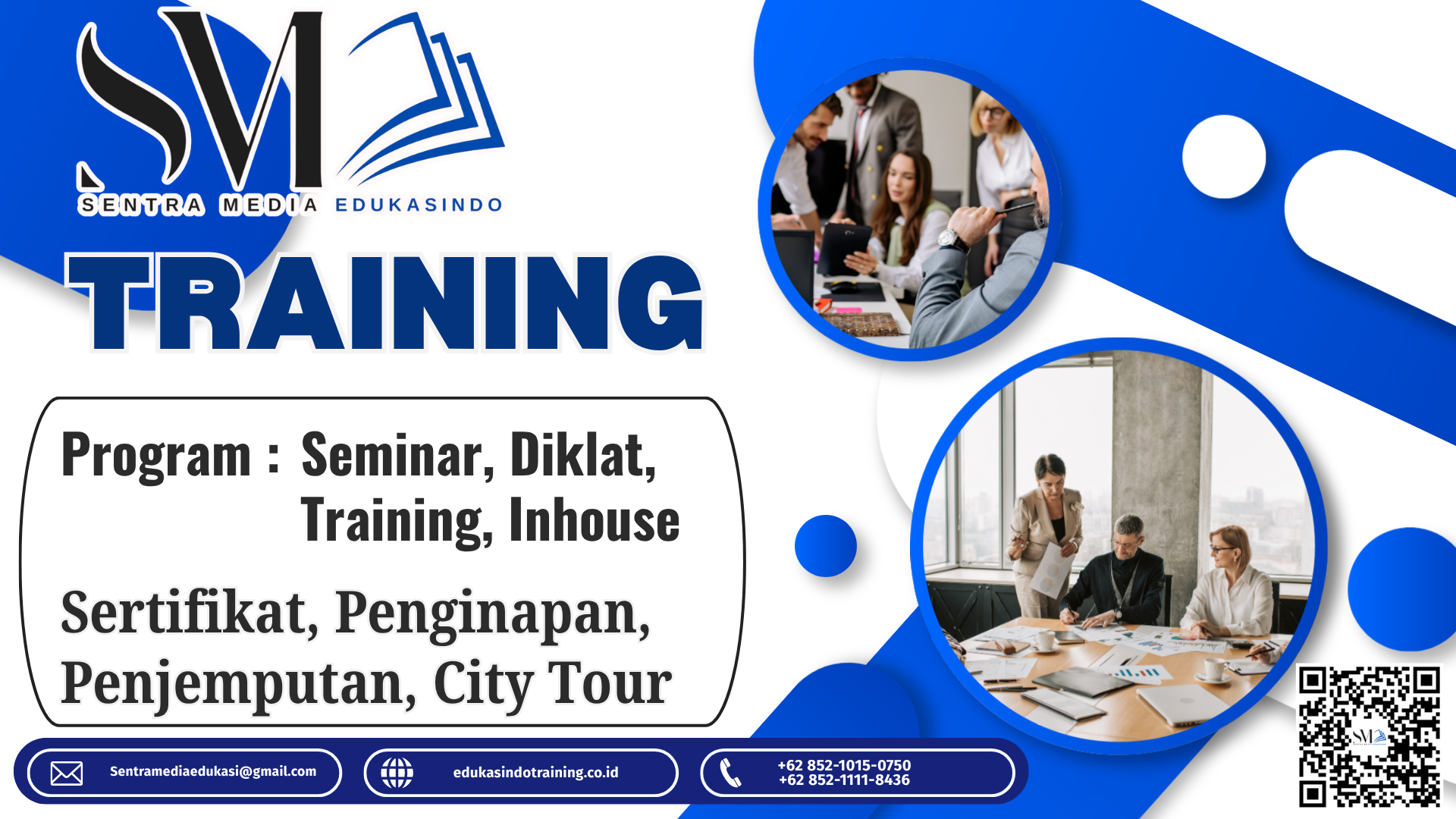 SM

SENTRA MEDIA EDUKASINDO

TRAINING

Program : Seminar, Diklat, Training, Inhouse

Sertifikat, Penginapan, Penjemputan, City Tour

Sentramediaedukasi@gmail.com

edukasindotraining.co.id

+62 852-1015-0750
+62 852-1111-8436